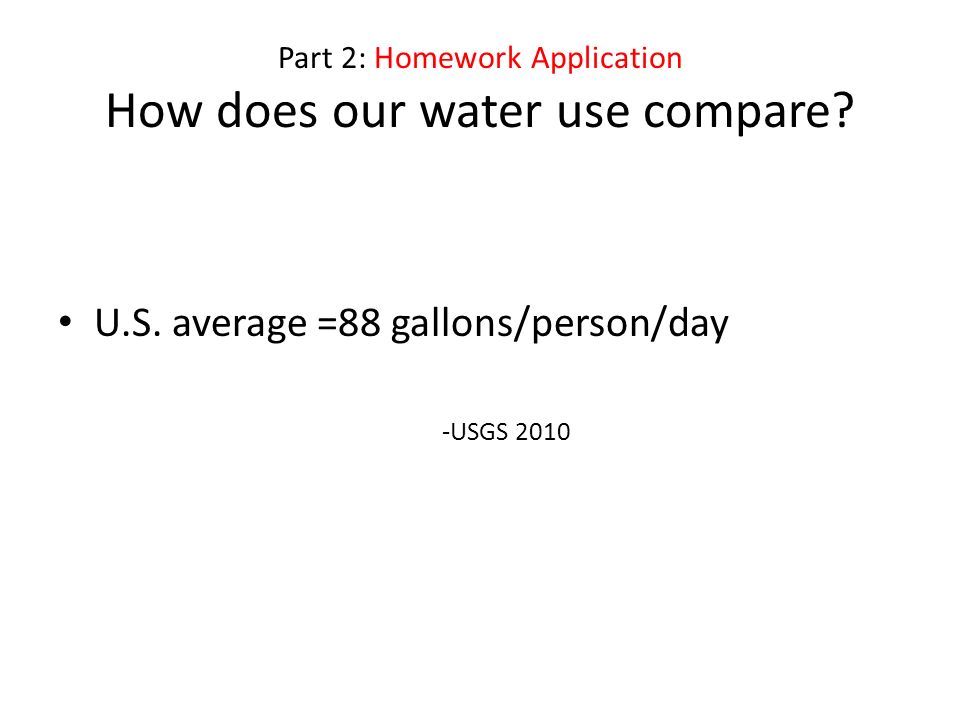 Part 2: Homework Application
How does our water use compare?

• U.S. average =88 gallons/person/day

-USGS 2010